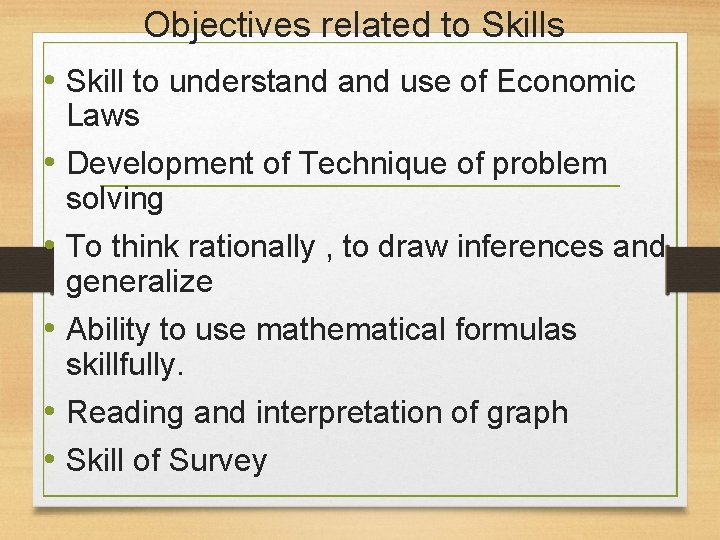 Objectives related to Skills

• Skill to understand and use of Economic Laws
• Development of Technique of problem solving
• To think rationally , to draw inferences and generalize
• Ability to use mathematical formulas skillfully.
• Reading and interpretation of graph
• Skill of Survey